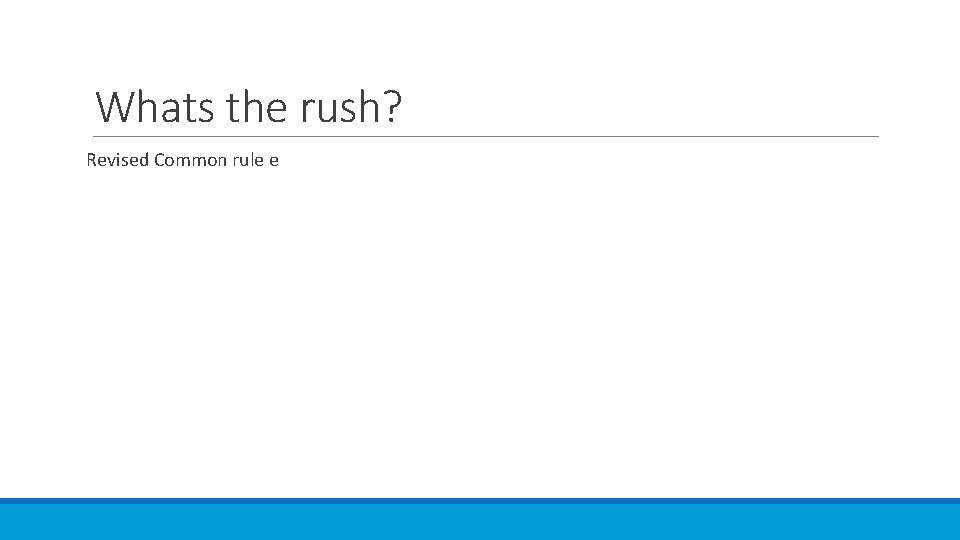 Whats the rush?

Revised Common rule e